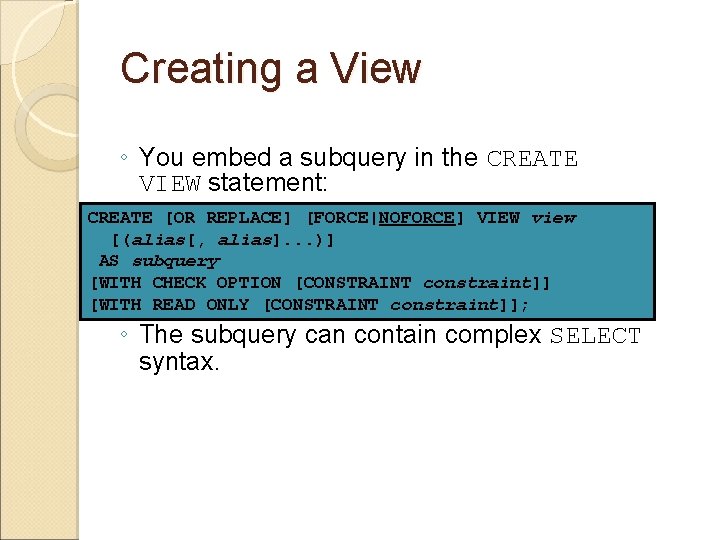 Creating a View

◦ You embed a subquery in the CREATE VIEW statement:

CREATE [OR REPLACE] [FORCE|NOFORCE] VIEW view
[(alias[, alias]...)]
AS subquery
[WITH CHECK OPTION [CONSTRAINT constraint]]
[WITH READ ONLY [CONSTRAINT constraint]];

◦ The subquery can contain complex SELECT syntax.